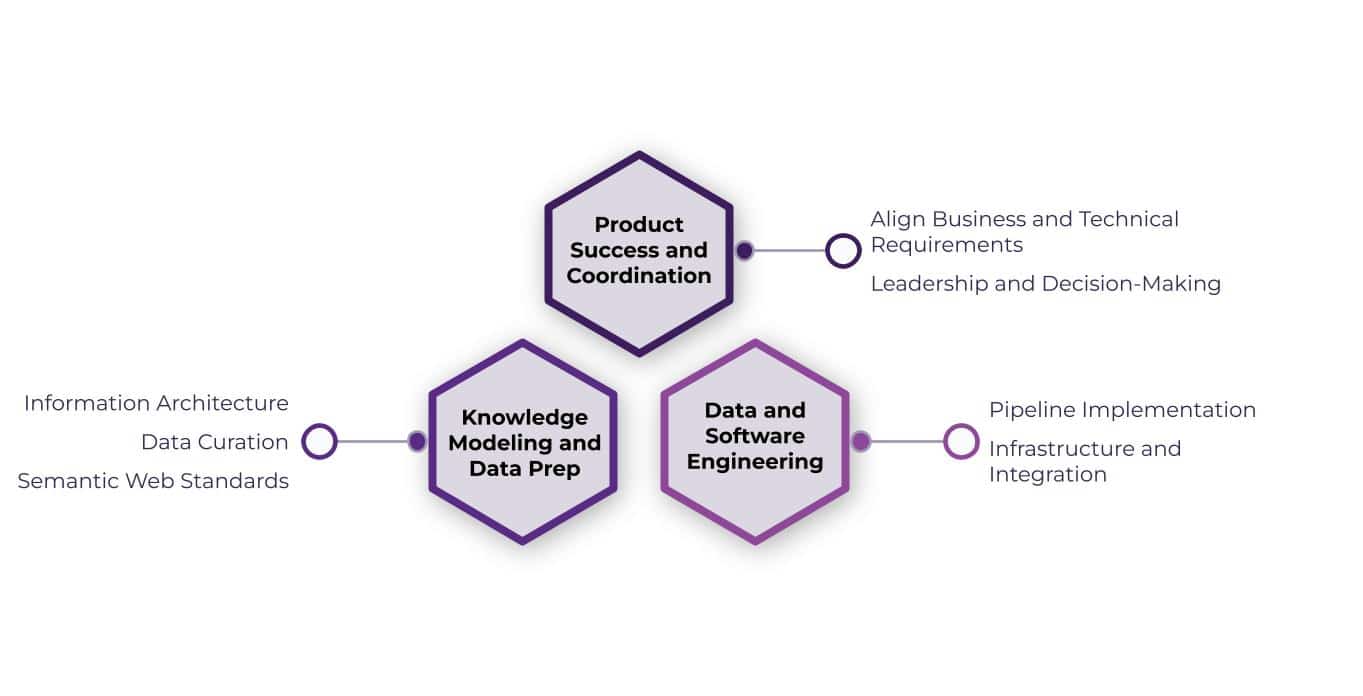 Product Success and Coordination

Align Business and Technical Requirements

Leadership and Decision-Making

Information Architecture

Data Curation

Semantic Web Standards

Knowledge Modeling and Data Prep

Data and Software Engineering

Pipeline Implementation

Infrastructure and Integration